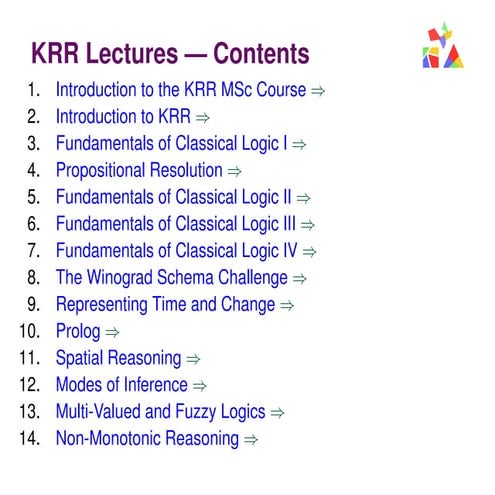 KRR Lectures — Contents

1. Introduction to the KRR MSc Course ⇒
2. Introduction to KRR ⇒
3. Fundamentals of Classical Logic I ⇒
4. Propositional Resolution ⇒
5. Fundamentals of Classical Logic II ⇒
6. Fundamentals of Classical Logic III ⇒
7. Fundamentals of Classical Logic IV ⇒
8. The Winograd Schema Challenge ⇒
9. Representing Time and Change ⇒
10. Prolog ⇒
11. Spatial Reasoning ⇒
12. Modes of Inference ⇒
13. Multi-Valued and Fuzzy Logics ⇒
14. Non-Monotonic Reasoning ⇒